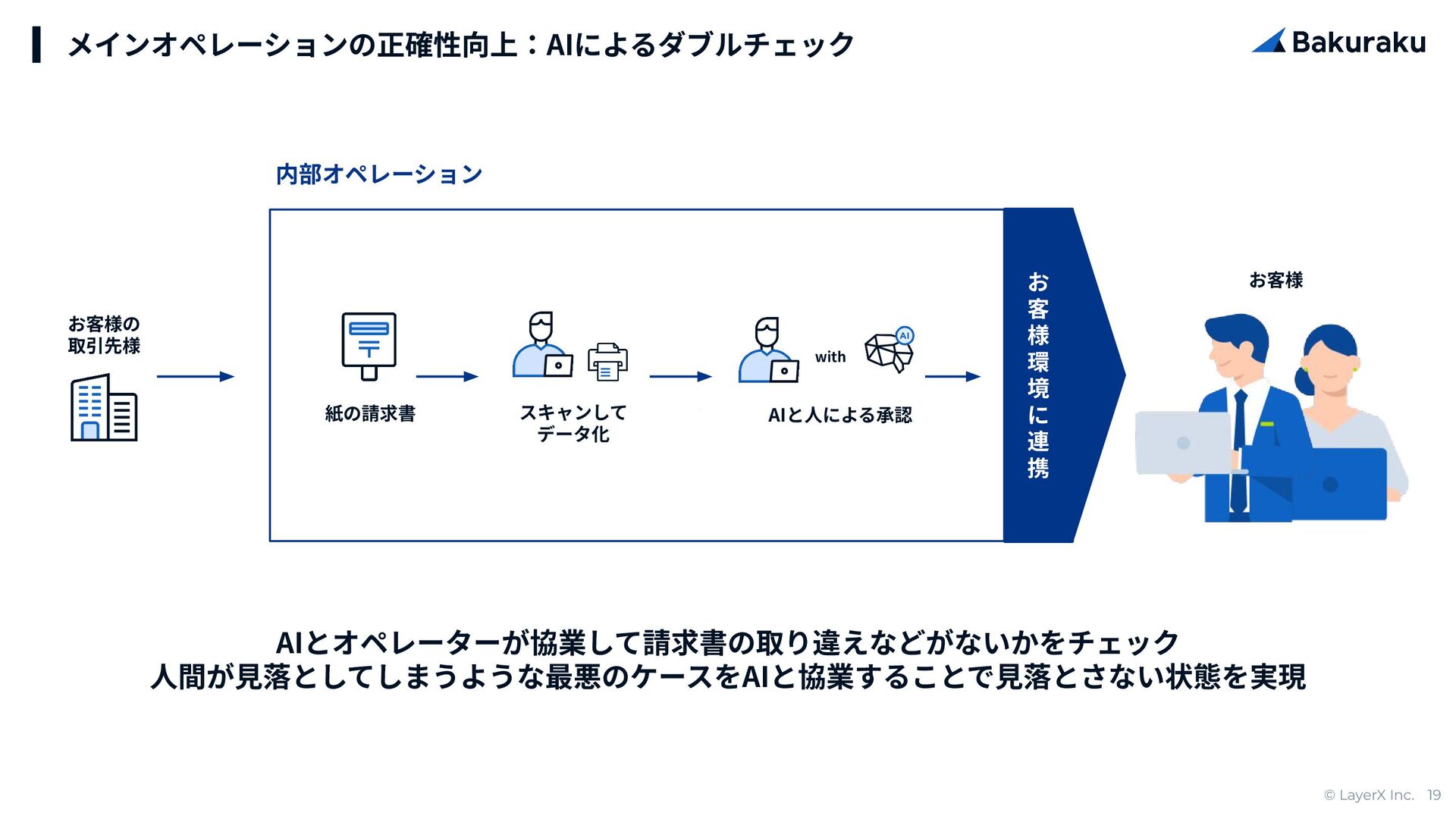 メインオペレーションの正確性向上：AIによるダブルチェック

Bakuraku

内部オペレーション

お客様の取引先様

紙の請求書

スキャンしてデータ化

with

AI

AIと人による承認

お客様環境に連携

お客様

AIとオペレーターが協業して請求書の取り違えなどがないかをチェック
人間が見落としてしまうような最悪のケースをAIと協業することで見落とさない状態を実現

© LayerX Inc. 19